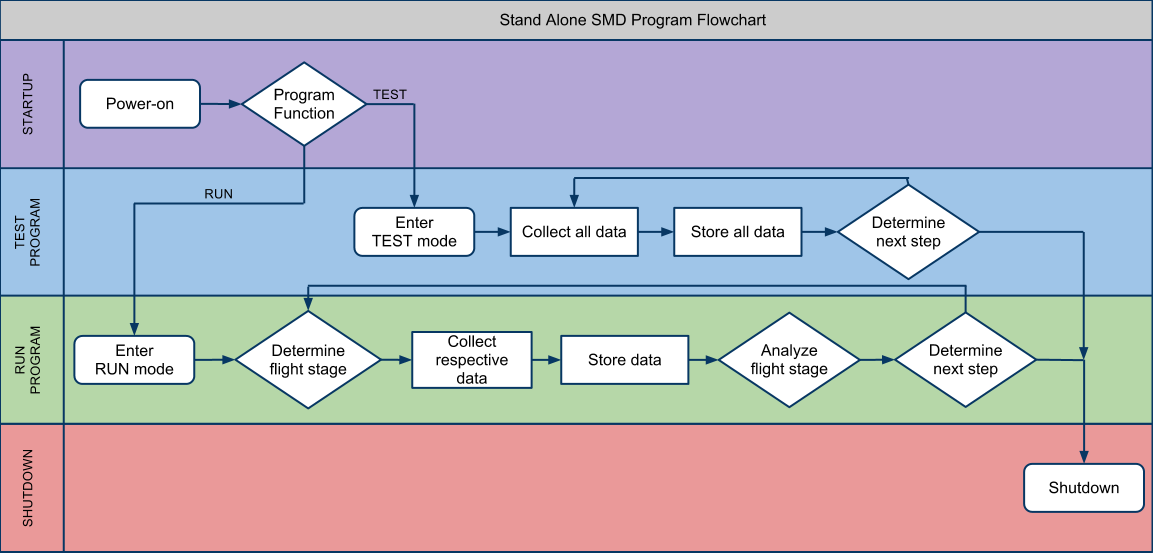 Stand Alone SMD Program Flowchart

STARTUP

Power-on

Program Function

TEST

RUN

TEST PROGRAM

Enter TEST mode

Collect all data

Store all data

Determine next step

RUN PROGRAM

Enter RUN mode

Determine flight stage

Collect respective data

Store data

Analyze flight stage

Determine next step

SHUTDOWN

Shutdown